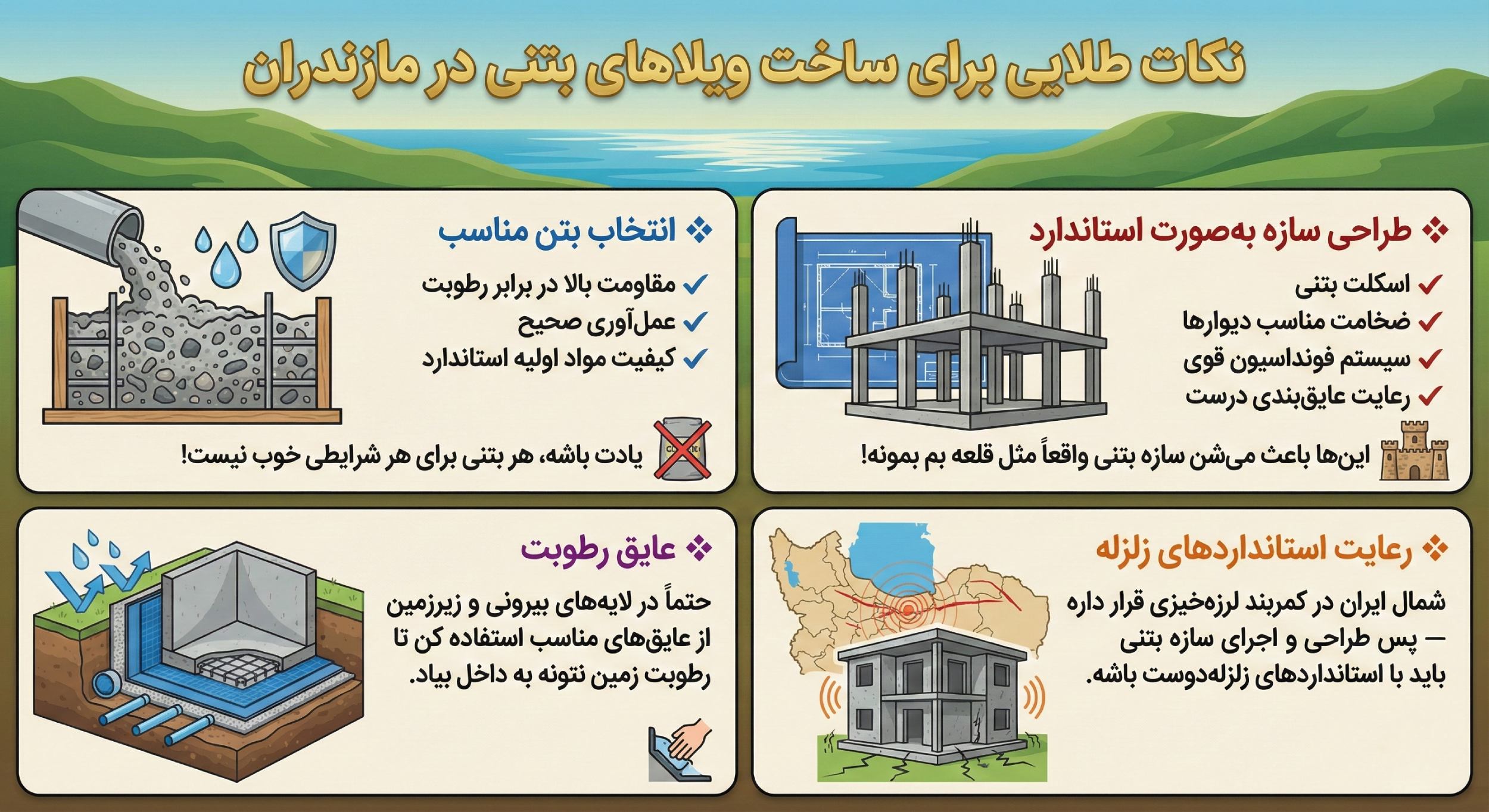 نکات طلایی برای ساخت ویلاهای بتنی در مازندران

❖ طراحی سازه به‌صورت استاندارد
✓ اسکلت بتنی
✓ ضخامت مناسب دیوارها
✓ سیستم فونداسیون قوی
✓ رعایت عایق‌بندی درست
این‌ها باعث می‌شن سازه بتنی واقعاً مثل قلعه بم بمونه!

❖ انتخاب بتن مناسب
✓ مقاومت بالا در برابر رطوبت
✓ عمل‌آوری صحیح
✓ کیفیت مواد اولیه استاندارد
یادت باشه، هر بتنی برای هر شرایطی خوب نیست!

❖ رعایت استانداردهای زلزله
شمال ایران در کمربند لرزه‌خیزی قرار داره — پس طراحی و اجرای سازه بتنی باید با استانداردهای زلزله‌دوست باشه.

❖ عایق رطوبت
حتماً در لایه‌های بیرونی و زیرزمین از عایق‌های مناسب استفاده کن تا رطوبت زمین نتونه به داخل بیاد.